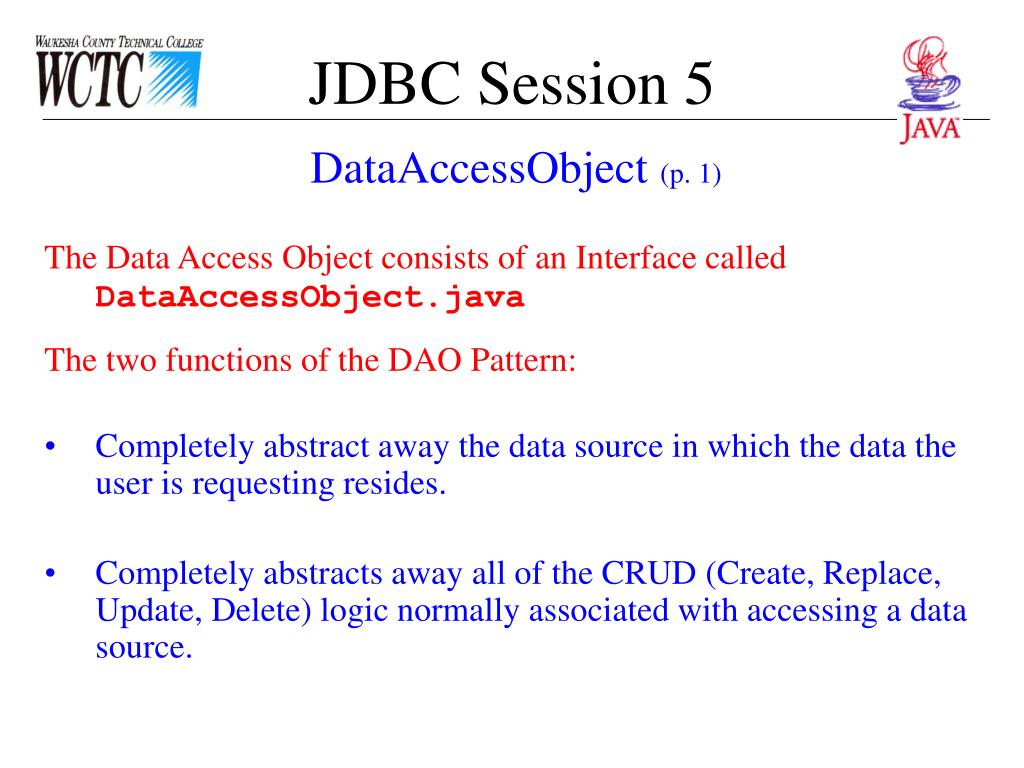 WAUKESHA COUNTY TECHNICAL COLLEGE
WCTC

JDBC Session 5

JAVA

DataAccessObject (p. 1)

The Data Access Object consists of an Interface called DataAccessObject.java

The two functions of the DAO Pattern:

• Completely abstract away the data source in which the data the user is requesting resides.

• Completely abstracts away all of the CRUD (Create, Replace, Update, Delete) logic normally associated with accessing a data source.